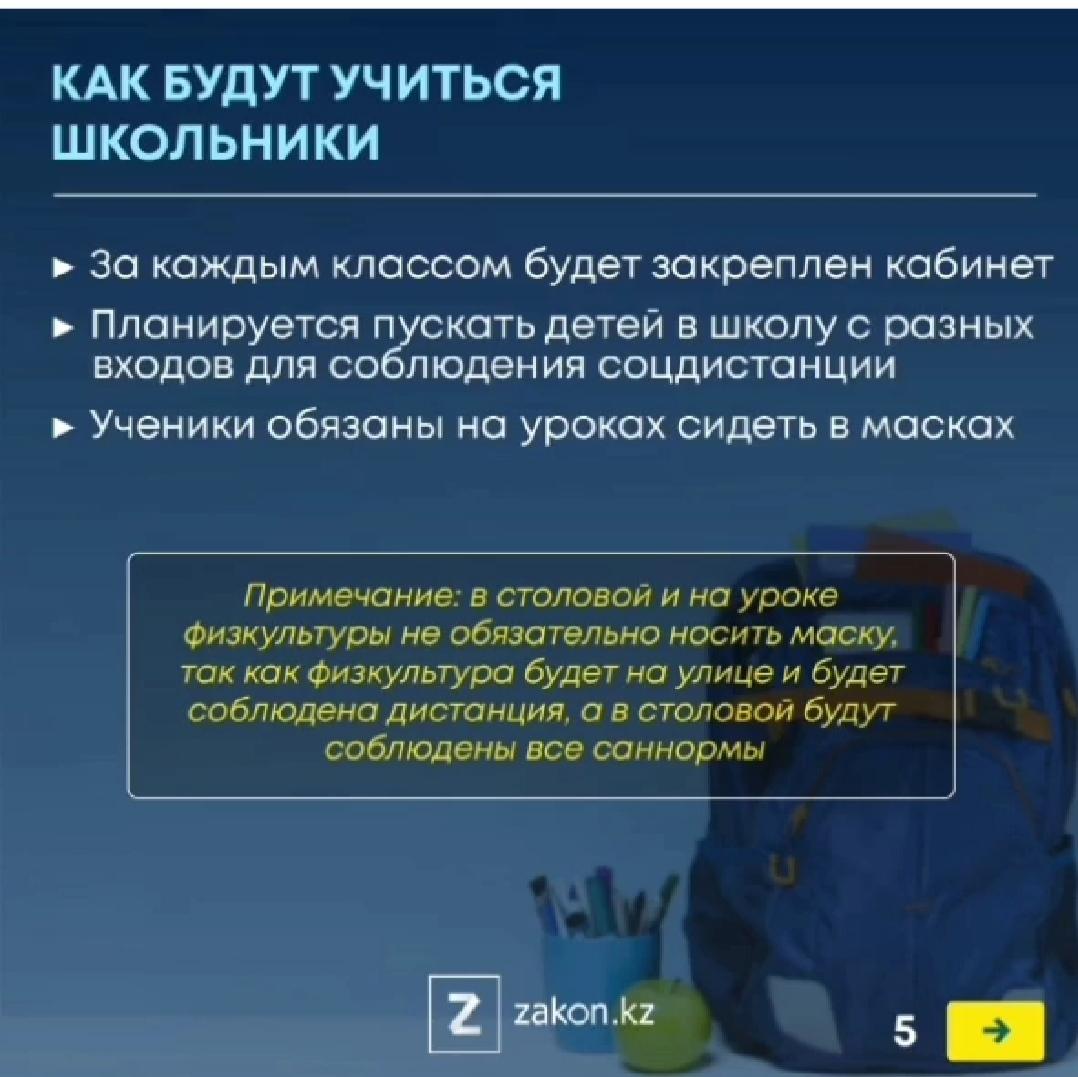 КАК БУДУТ УЧИТЬСЯ ШКОЛЬНИКИ

► За каждым классом будет закреплен кабинет

► Планируется пускать детей в школу с разных входов для соблюдения соцдистанции

► Ученики обязаны на уроках сидеть в масках

Примечание: в столовой и на уроке физкультуры не обязательно носить маску, так как физкультура будет на улице и будет соблюдена дистанция, а в столовой будут соблюдены все саннормы

Z zakon.kz

5 →